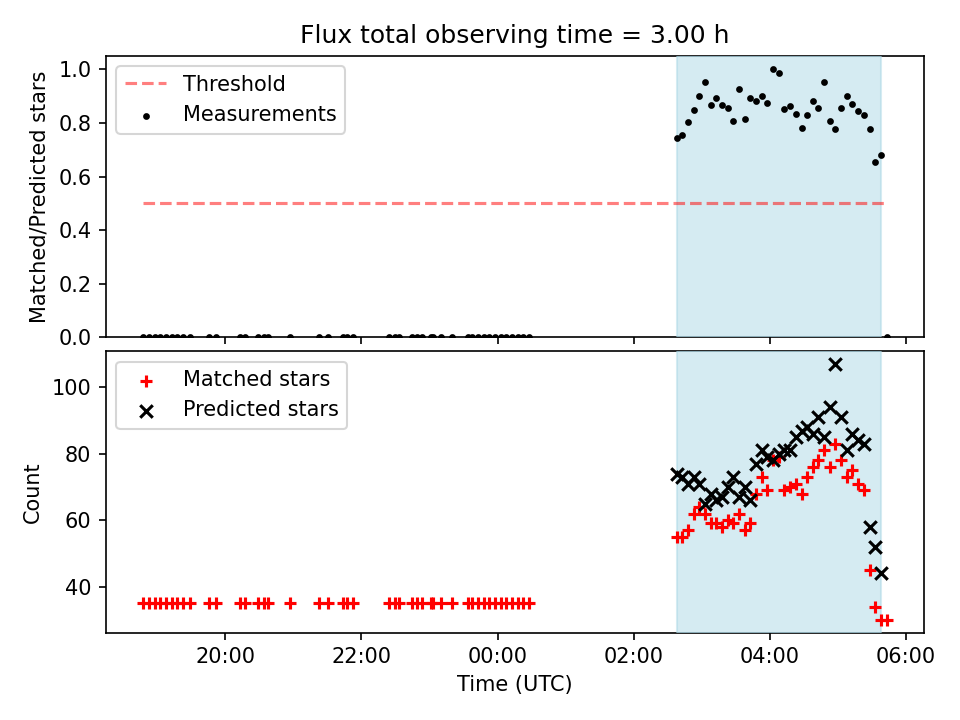 Flux total observing time = 3.00 h

Threshold
Measurements

Matched/Predicted stars

1.0
0.8
0.6
0.4
0.2
0.0

Matched stars
Predicted stars

Count

100
80
60
40

20:00
22:00
00:00
02:00
04:00
06:00

Time (UTC)